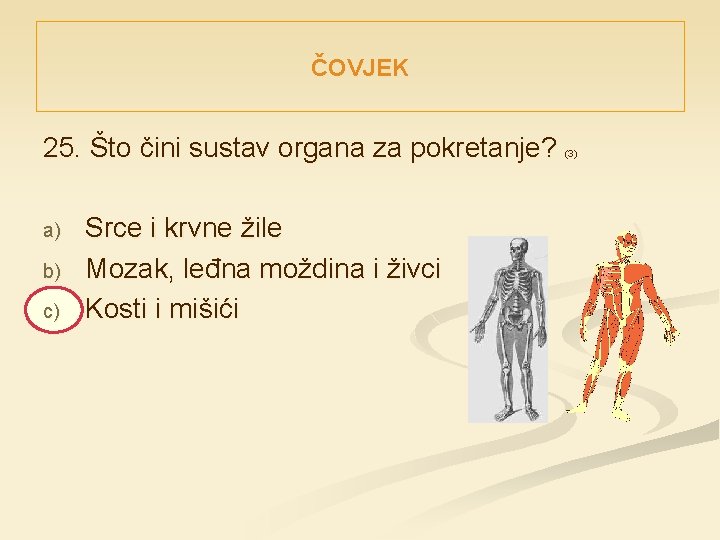 ČOVJEK

25. Što čini sustav organa za pokretanje? (3)

a) Srce i krvne žile
b) Mozak, leđna moždina i živci
c) Kosti i mišići